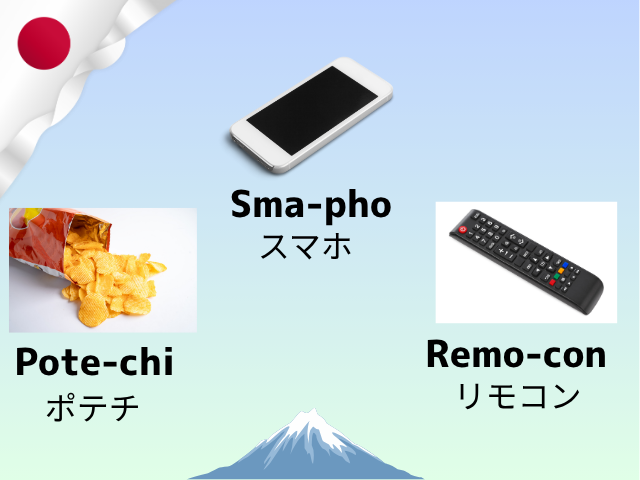 Sma-pho
スマホ

Pote-chi
ポテチ

Remo-con
リモコン